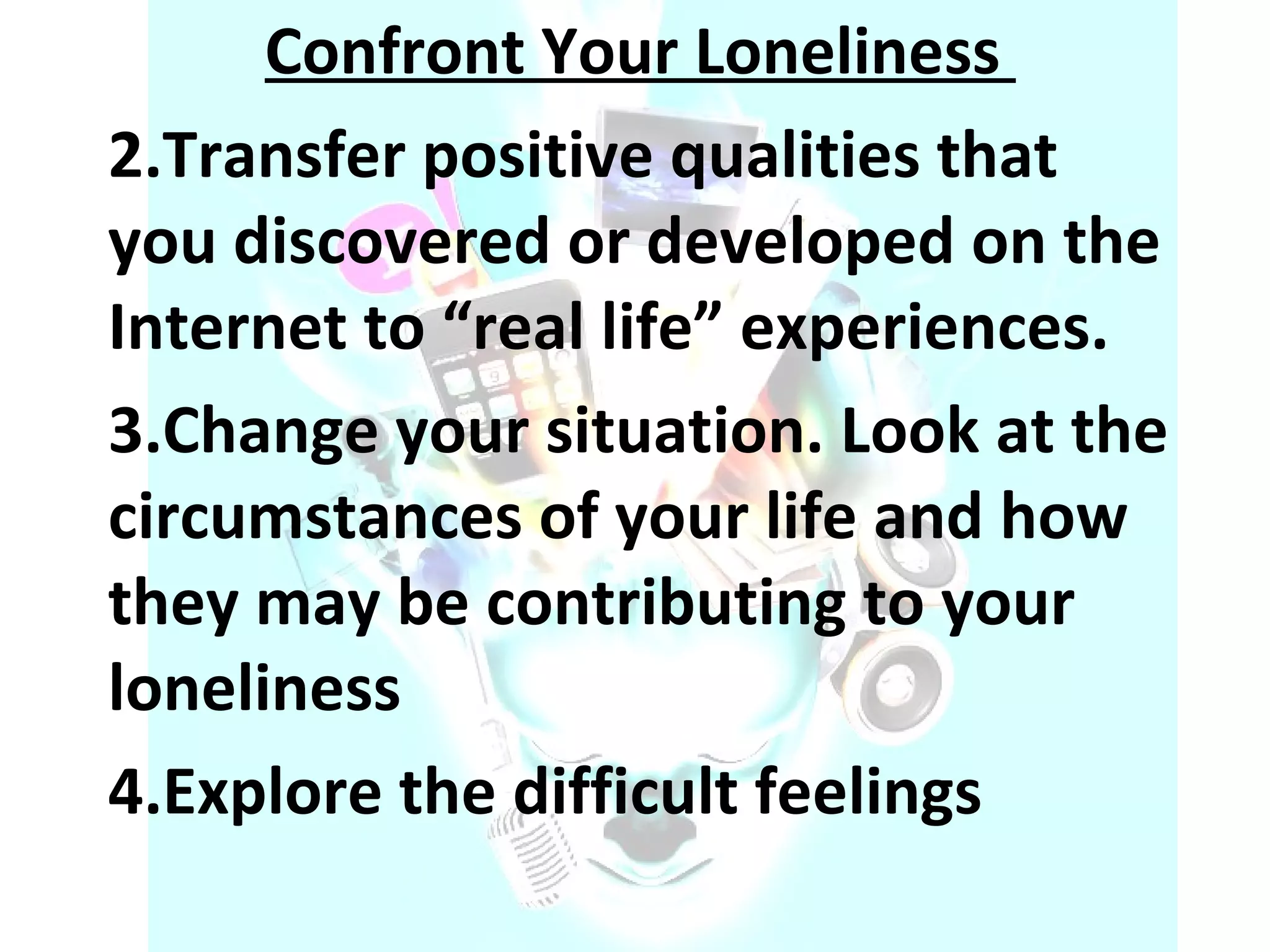 Confront Your Loneliness

2.Transfer positive qualities that you discovered or developed on the Internet to “real life” experiences.

3.Change your situation. Look at the circumstances of your life and how they may be contributing to your loneliness

4.Explore the difficult feelings